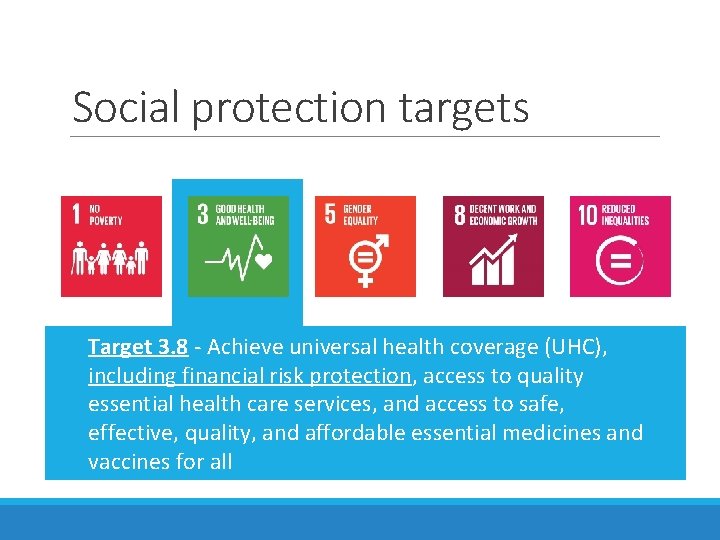 Social protection targets

1 NO POVERTY

3 GOOD HEALTH AND WELL-BEING

5 GENDER EQUALITY

8 DECENT WORK AND ECONOMIC GROWTH

10 REDUCED INEQUALITIES

Target 3.8 - Achieve universal health coverage (UHC), including financial risk protection, access to quality essential health care services, and access to safe, effective, quality, and affordable essential medicines and vaccines for all